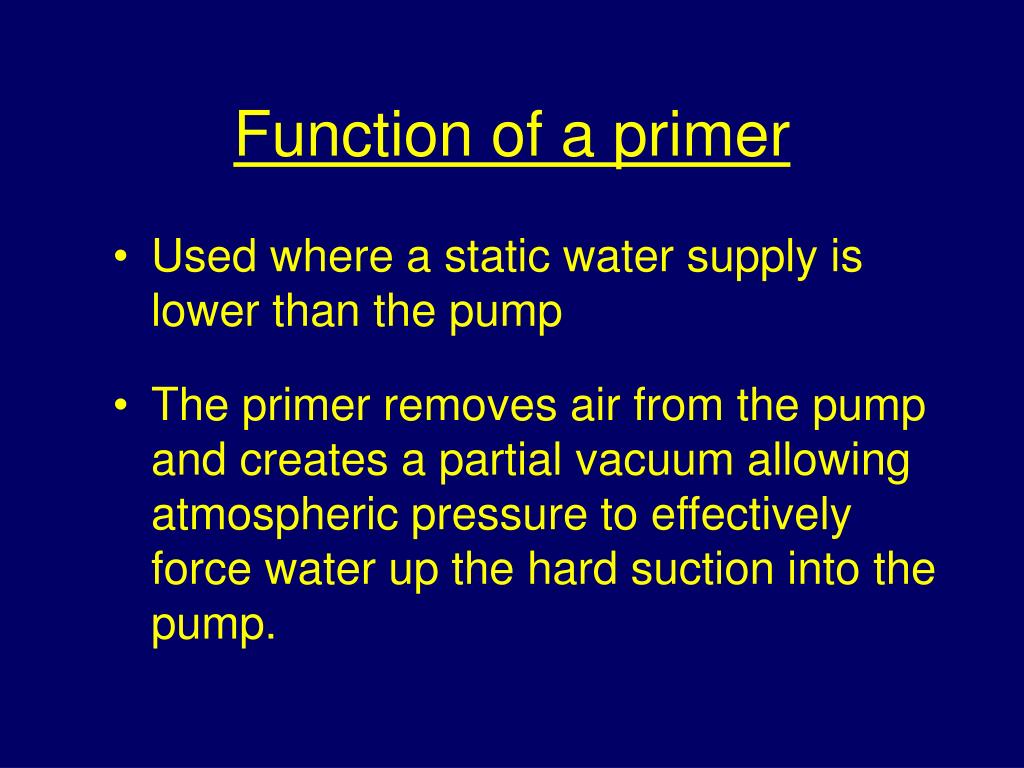 Function of a primer

• Used where a static water supply is lower than the pump

• The primer removes air from the pump and creates a partial vacuum allowing atmospheric pressure to effectively force water up the hard suction into the pump.